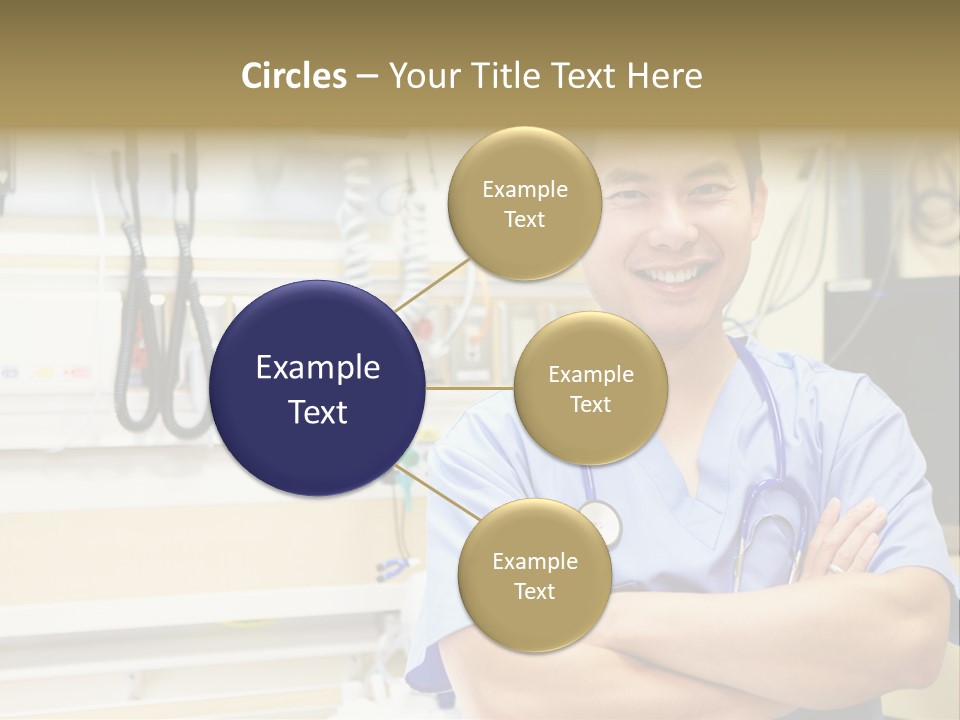 Circles – Your Title Text Here

Example Text

Example Text

Example Text

Example Text